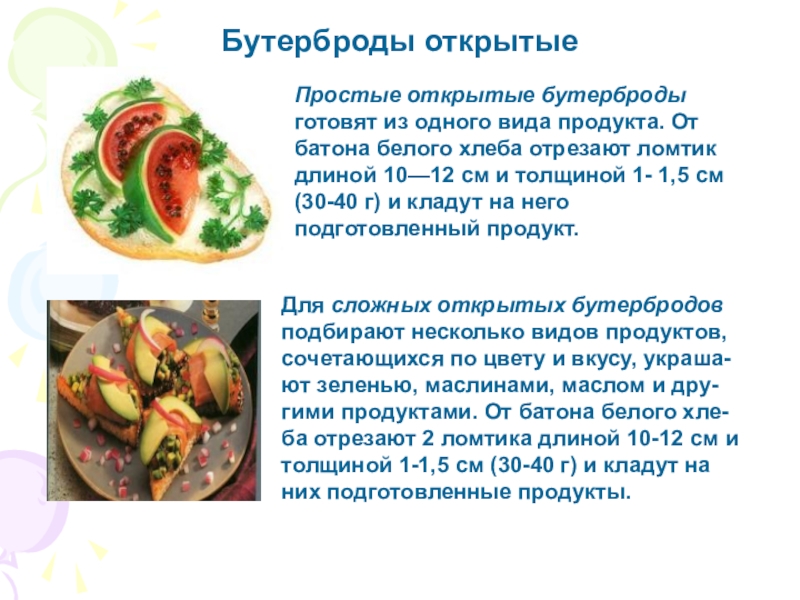 Бутерброды открытые

Простые открытые бутерброды готовят из одного вида продукта. От батона белого хлеба отрезают ломтик длиной 10—12 см и толщиной 1- 1,5 см (30-40 г) и кладут на него подготовленный продукт.

Для сложных открытых бутербродов подбирают несколько видов продуктов, сочетающихся по цвету и вкусу, украшают зеленью, маслинами, маслом и другими продуктами. От батона белого хлеба отрезают 2 ломтика длиной 10-12 см и толщиной 1-1,5 см (30-40 г) и кладут на них подготовленные продукты.